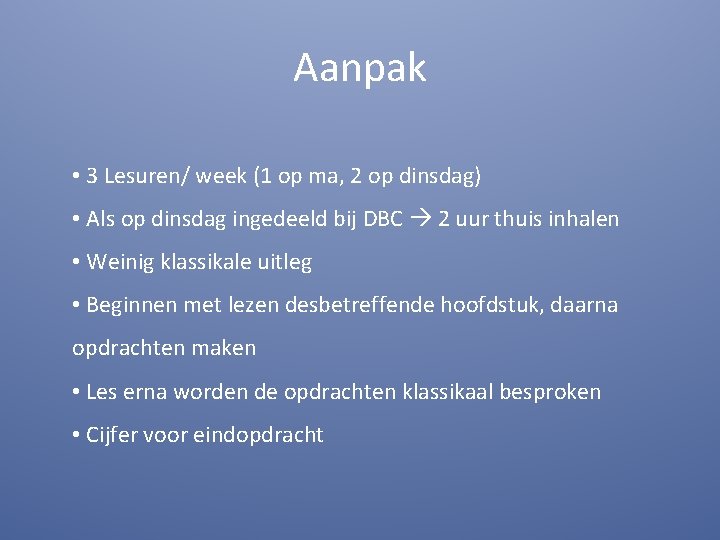 Aanpak

• 3 Lesuren/ week (1 op ma, 2 op dinsdag)

• Als op dinsdag ingedeeld bij DBC → 2 uur thuis inhalen

• Weinig klassikale uitleg

• Beginnen met lezen desbetreffende hoofdstuk, daarna opdrachten maken

• Les erna worden de opdrachten klassikaal besproken

• Cijfer voor eindopdracht